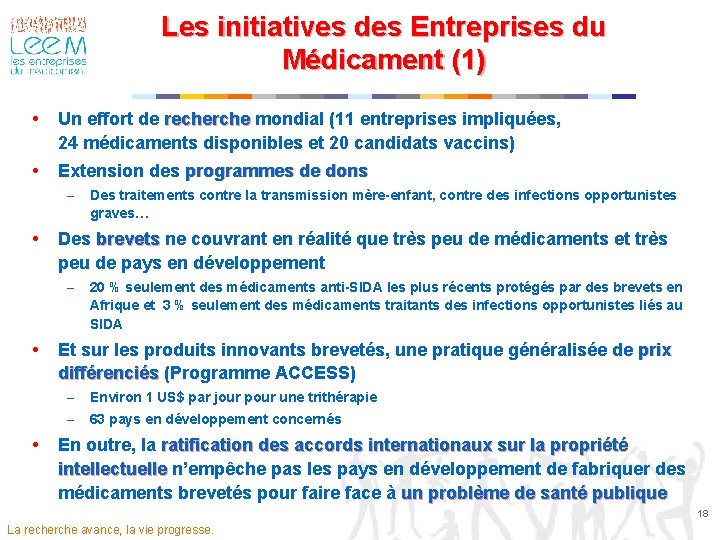 Leem
les entreprises du médicament

Les initiatives des Entreprises du Médicament (1)

• Un effort de recherche mondial (11 entreprises impliquées, 24 médicaments disponibles et 20 candidats vaccins)

• Extension des programmes de dons
– Des traitements contre la transmission mère-enfant, contre des infections opportunistes graves…

• Des brevets ne couvrant en réalité que très peu de médicaments et très peu de pays en développement
– 20 % seulement des médicaments anti-SIDA les plus récents protégés par des brevets en Afrique et 3 % seulement des médicaments traitants des infections opportunistes liés au SIDA

• Et sur les produits innovants brevetés, une pratique généralisée de prix différenciés (Programme ACCESS)
– Environ 1 US$ par jour pour une trithérapie
– 63 pays en développement concernés

• En outre, la ratification des accords internationaux sur la propriété intellectuelle n'empêche pas les pays en développement de fabriquer des médicaments brevetés pour faire face à un problème de santé publique

18

La recherche avance, la vie progresse.